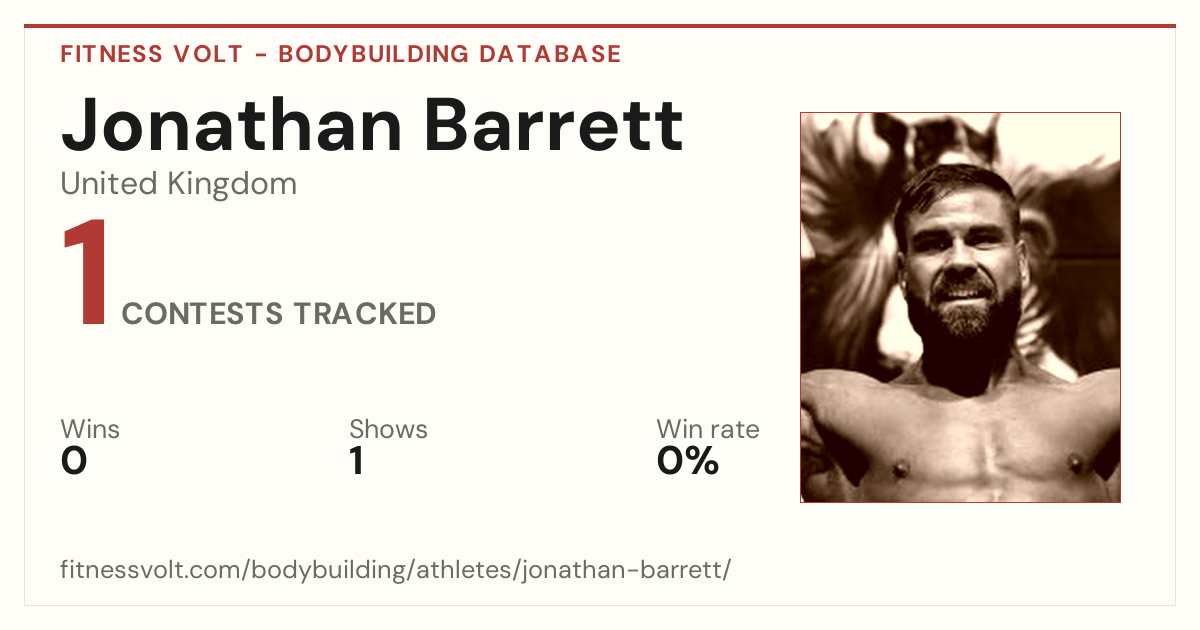 FITNESS VOLT - BODYBUILDING DATABASE

Jonathan Barrett

United Kingdom

1 CONTESTS TRACKED

Wins
0

Shows
1

Win rate
0%

fitnessvolt.com/bodybuilding/athletes/jonathan-barrett/